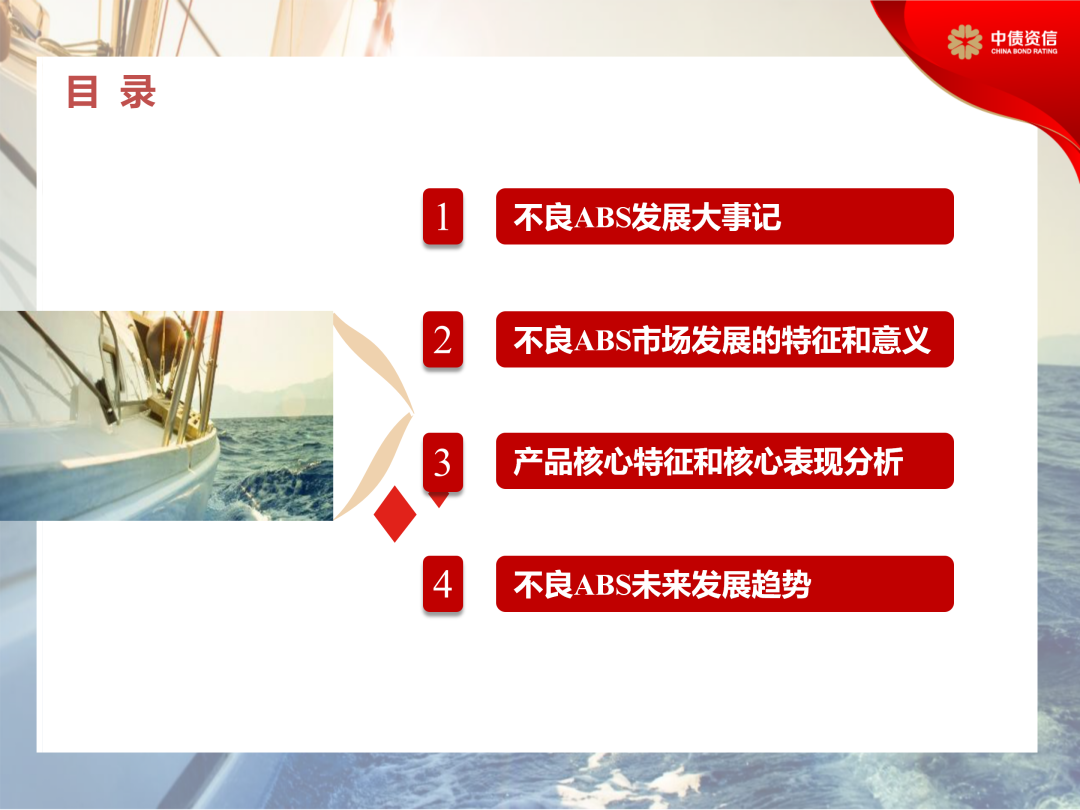 中债资信
CHINA BOND RATING

目 录

1 不良ABS发展大事记

2 不良ABS市场发展的特征和意义

3 产品核心特征和核心表现分析

4 不良ABS未来发展趋势